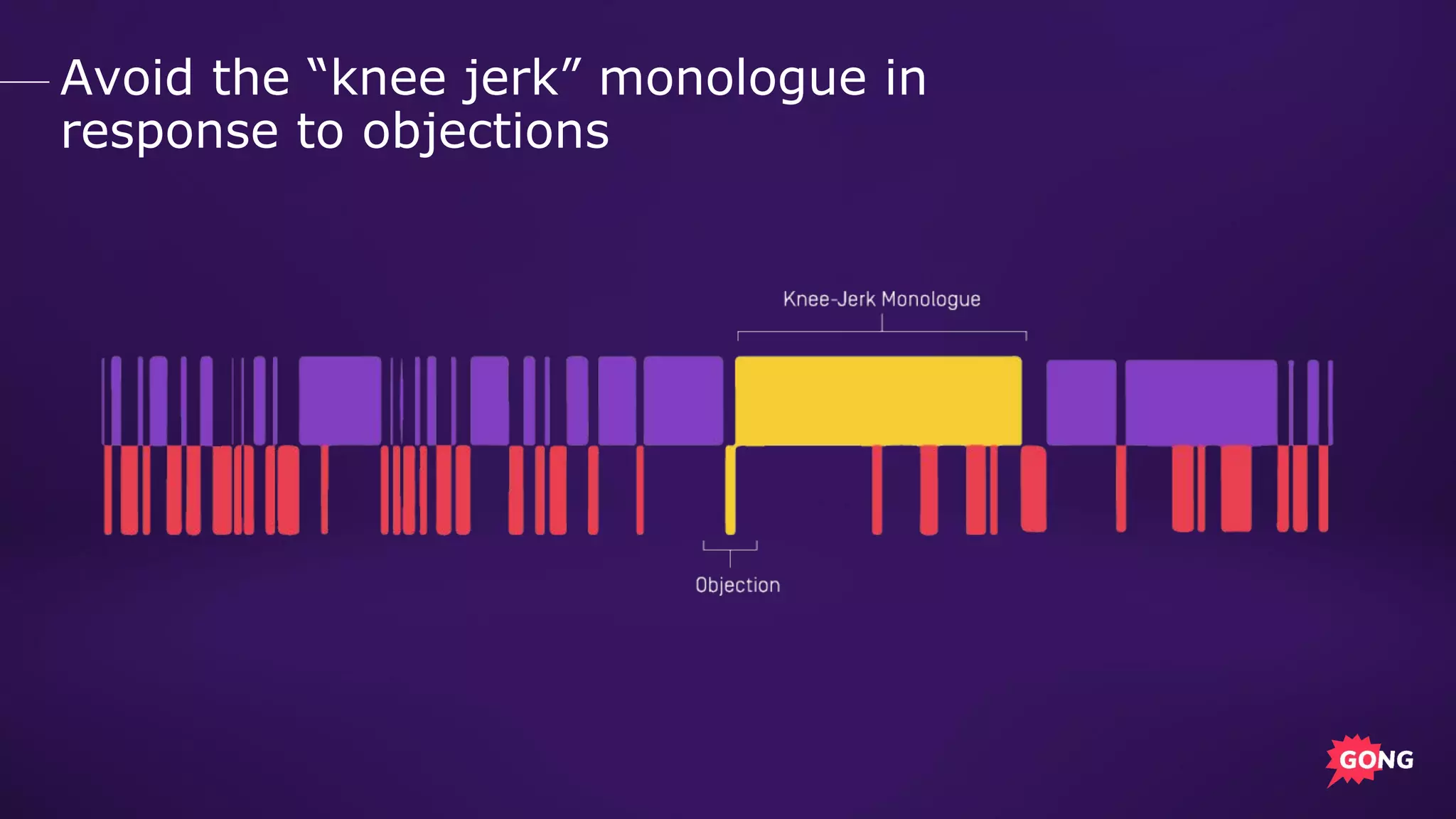 Avoid the “knee jerk” monologue in response to objections

Knee-Jerk Monologue

Objection

GONG